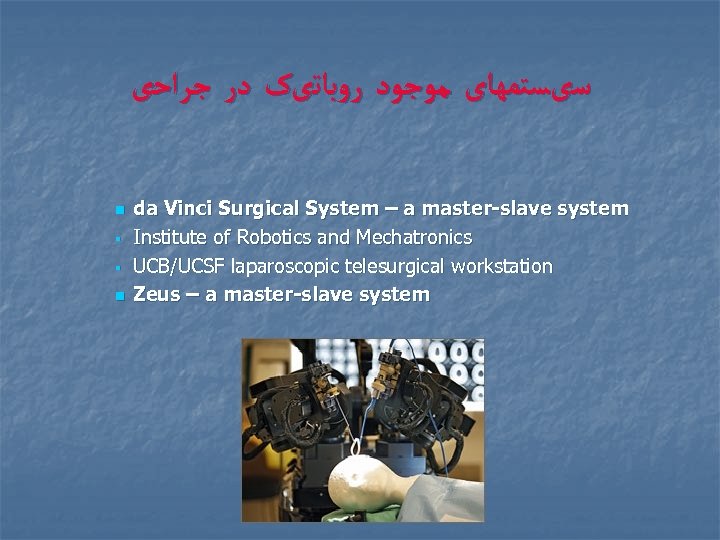 سیستمهای موجود روباتیک در جراحی

da Vinci Surgical System – a master-slave system
Institute of Robotics and Mechatronics
UCB/UCSF laparoscopic telesurgical workstation
Zeus – a master-slave system